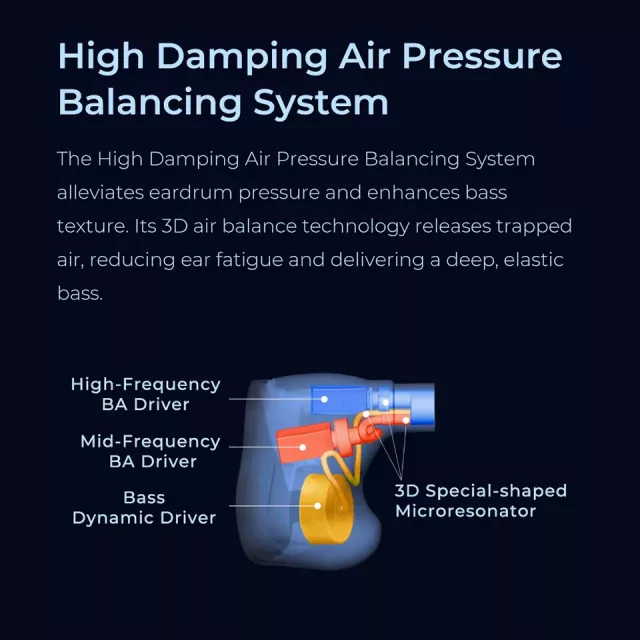 High Damping Air Pressure Balancing System

The High Damping Air Pressure Balancing System alleviates eardrum pressure and enhances bass texture. Its 3D air balance technology releases trapped air, reducing ear fatigue and delivering a deep, elastic bass.

High-Frequency BA Driver

Mid-Frequency BA Driver

Bass Dynamic Driver

3D Special-shaped Microresonator